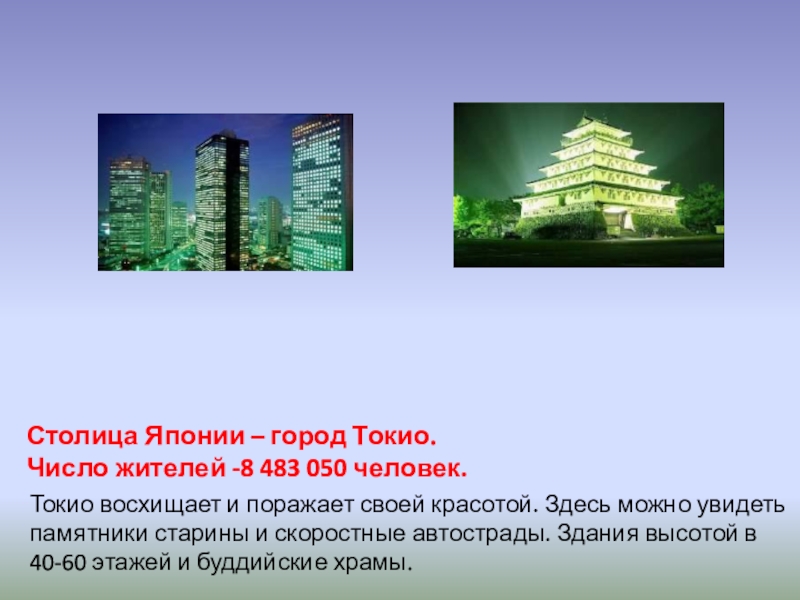 Столица Японии – город Токио.
Число жителей -8 483 050 человек.

Токио восхищает и поражает своей красотой. Здесь можно увидеть памятники старины и скоростные автострады. Здания высотой в 40-60 этажей и буддийские храмы.